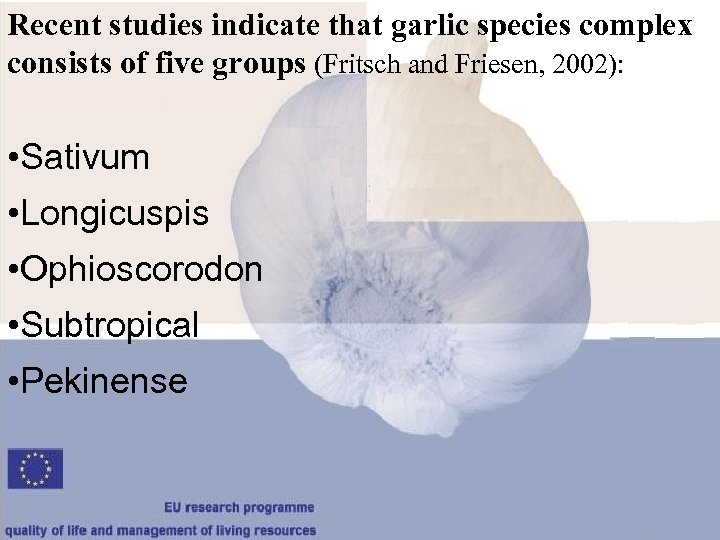 Recent studies indicate that garlic species complex consists of five groups (Fritsch and Friesen, 2002):

•Sativum
•Longicuspis
•Ophioscorodon
•Subtropical
•Pekinense

EU research programme
quality of life and management of living resources